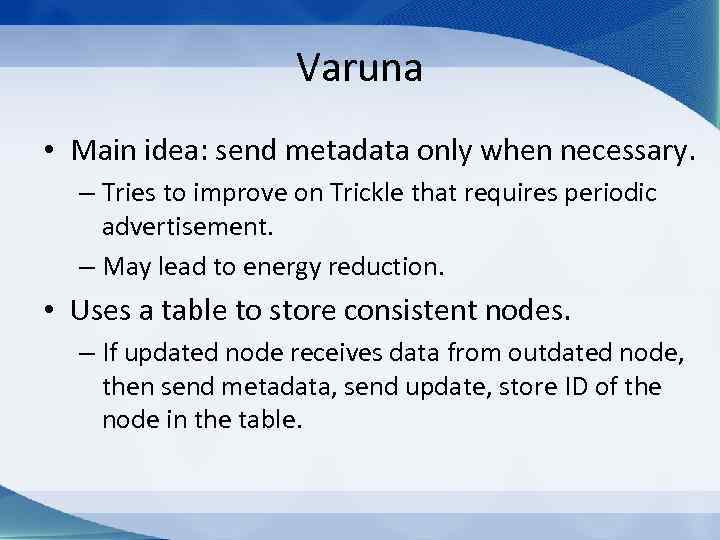 Varuna

• Main idea: send metadata only when necessary.
– Tries to improve on Trickle that requires periodic advertisement.
– May lead to energy reduction.

• Uses a table to store consistent nodes.
– If updated node receives data from outdated node, then send metadata, send update, store ID of the node in the table.